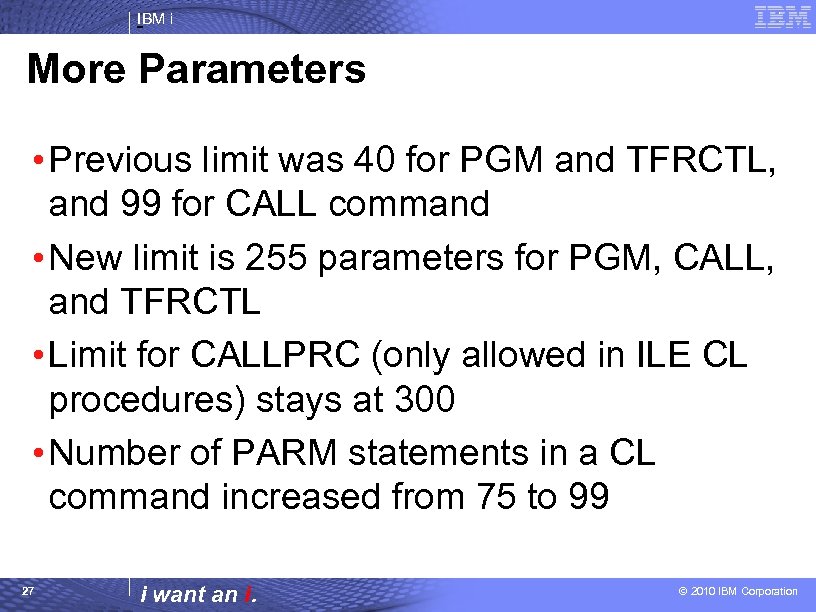 IBM i

IBM

More Parameters

• Previous limit was 40 for PGM and TFRCTL, and 99 for CALL command

• New limit is 255 parameters for PGM, CALL, and TFRCTL

• Limit for CALLPRC (only allowed in ILE CL procedures) stays at 300

• Number of PARM statements in a CL command increased from 75 to 99

27

i want an i.

© 2010 IBM Corporation